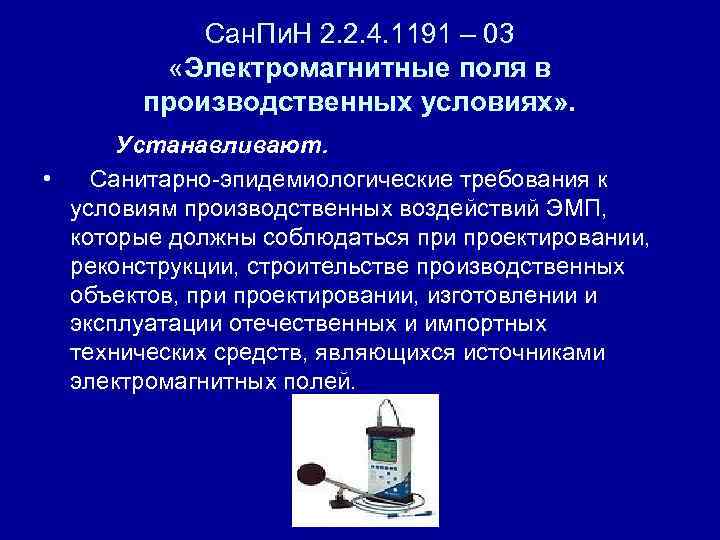 СанПиН 2.2.4.1191 – 03
«Электромагнитные поля в производственных условиях».

Устанавливают.

• Санитарно-эпидемиологические требования к условиям производственных воздействий ЭМП, которые должны соблюдаться при проектировании, реконструкции, строительстве производственных объектов, при проектировании, изготовлении и эксплуатации отечественных и импортных технических средств, являющихся источниками электромагнитных полей.